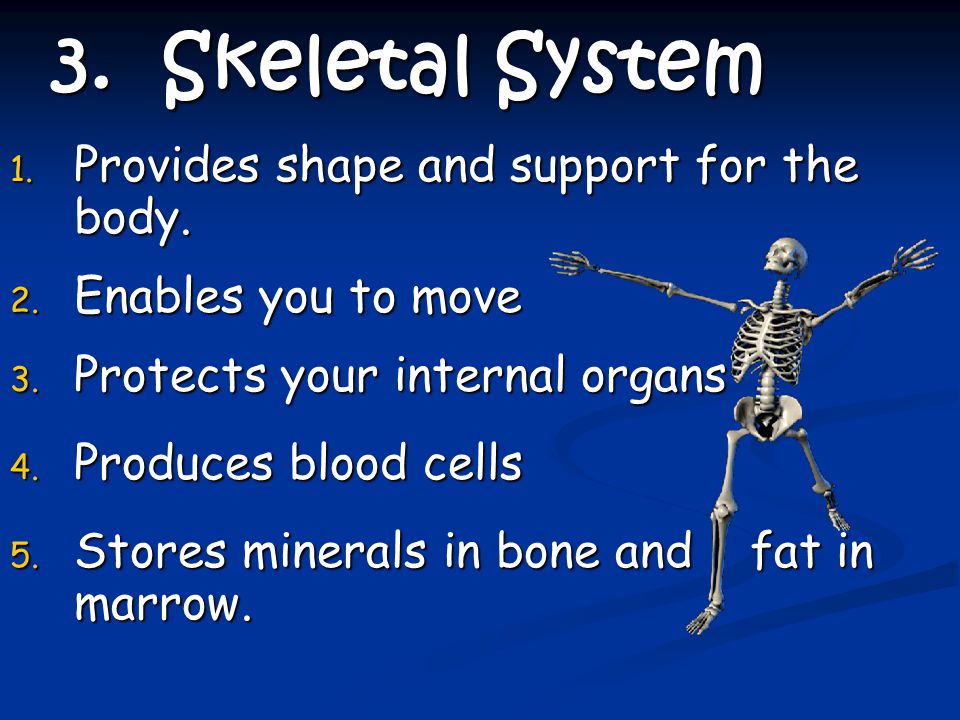 3. Skeletal System

1. Provides shape and support for the body.
2. Enables you to move
3. Protects your internal organs
4. Produces blood cells
5. Stores minerals in bone and fat in marrow.